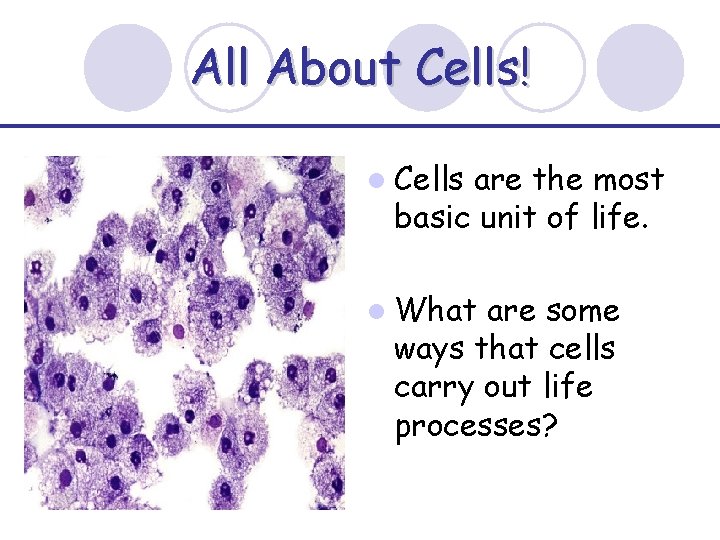 All About Cells!

Cells are the most basic unit of life.

What are some ways that cells carry out life processes?